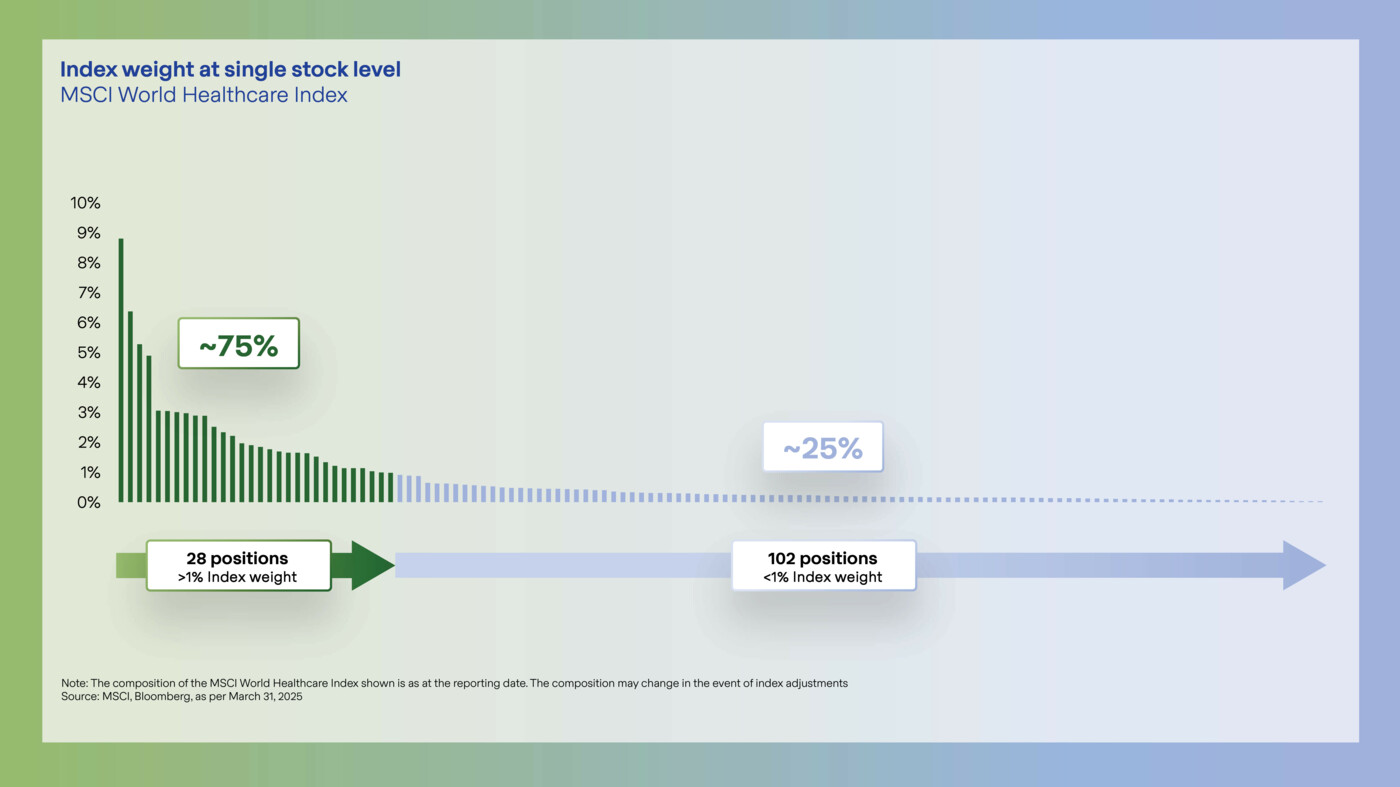 Index weight at single stock level
MSCI World Healthcare Index

10%
9%
8%
7%
6%
5%
4%
3%
2%
1%
0%

~75%

~25%

28 positions
>1% Index weight

102 positions
<1% Index weight

Note: The composition of the MSCI World Healthcare Index shown is as at the reporting date. The composition may change in the event of index adjustments
Source: MSCI, Bloomberg, as per March 31, 2025